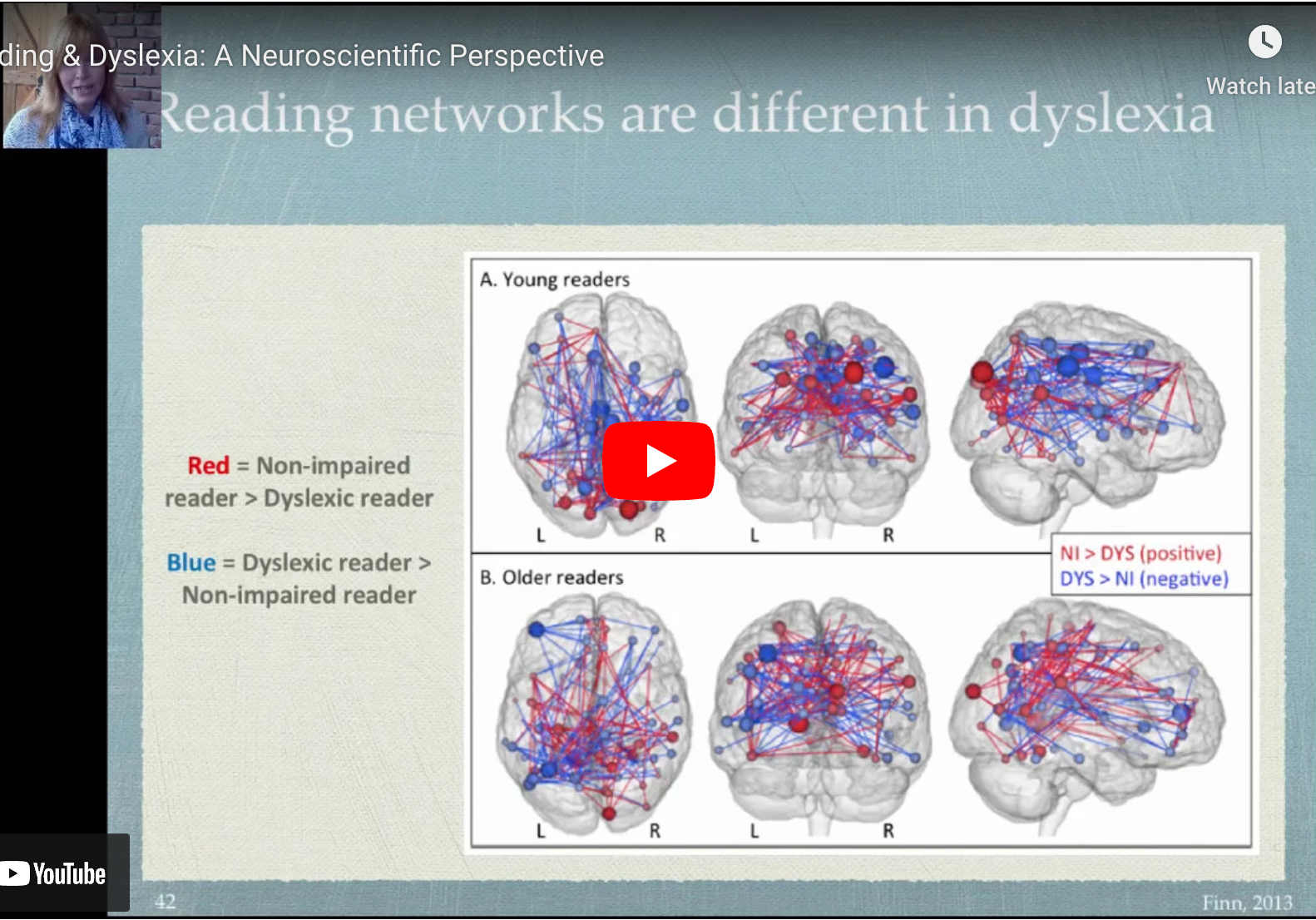 ding & Dyslexia: A Neuroscientific Perspective

Watch late

Reading networks are different in dyslexia

Red = Non-impaired reader > Dyslexic reader

Blue = Dyslexic reader > Non-impaired reader

A. Young readers

L R L R

NI > DYS (positive)
DYS > NI (negative)

B. Older readers

L R L R

YouTube

42

Finn, 2013